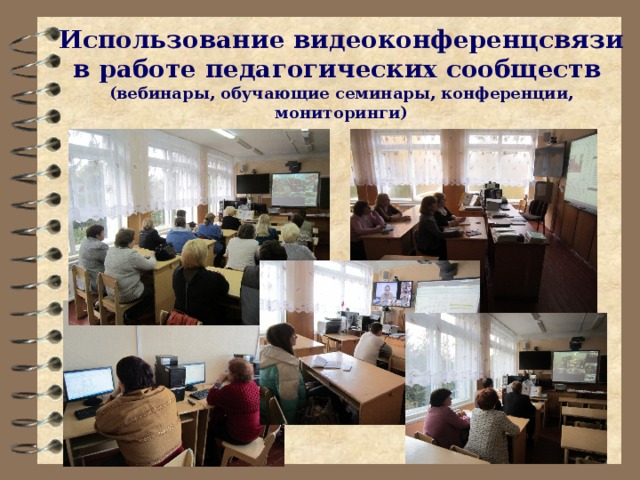 Использование видеоконференцсвязи в работе педагогических сообществ
(вебинары, обучающие семинары, конференции, мониторинги)